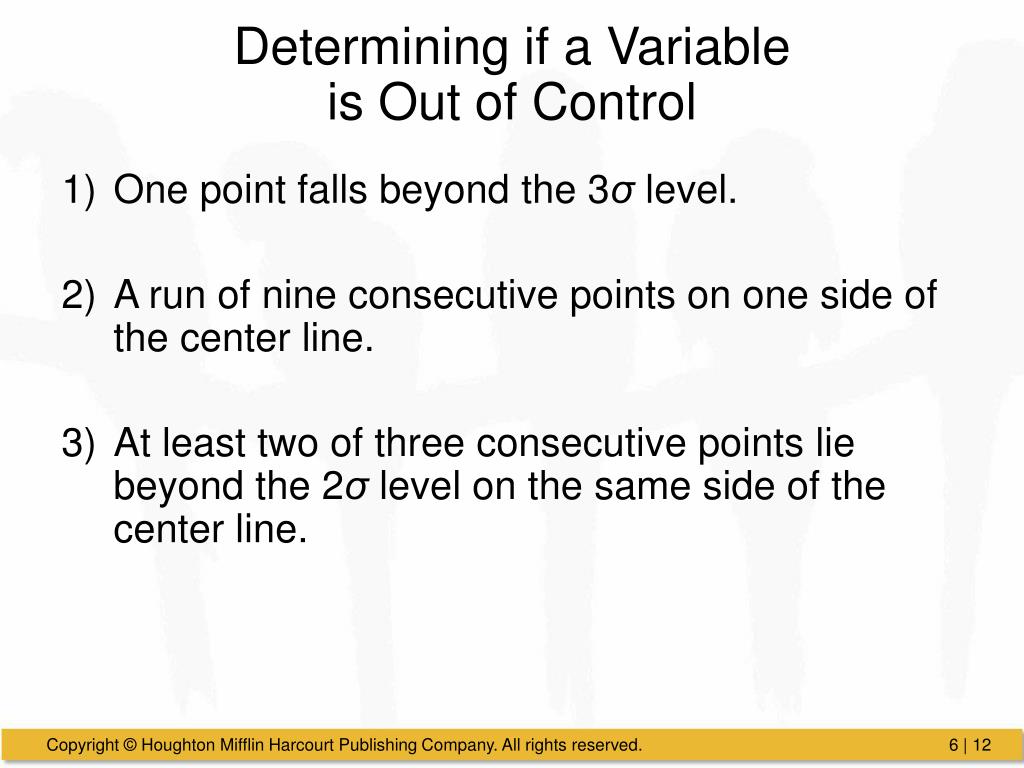 Determining if a Variable is Out of Control

1) One point falls beyond the $3\sigma$ level.

2) A run of nine consecutive points on one side of the center line.

3) At least two of three consecutive points lie beyond the $2\sigma$ level on the same side of the center line.

Copyright © Houghton Mifflin Harcourt Publishing Company. All rights reserved.

6 | 12